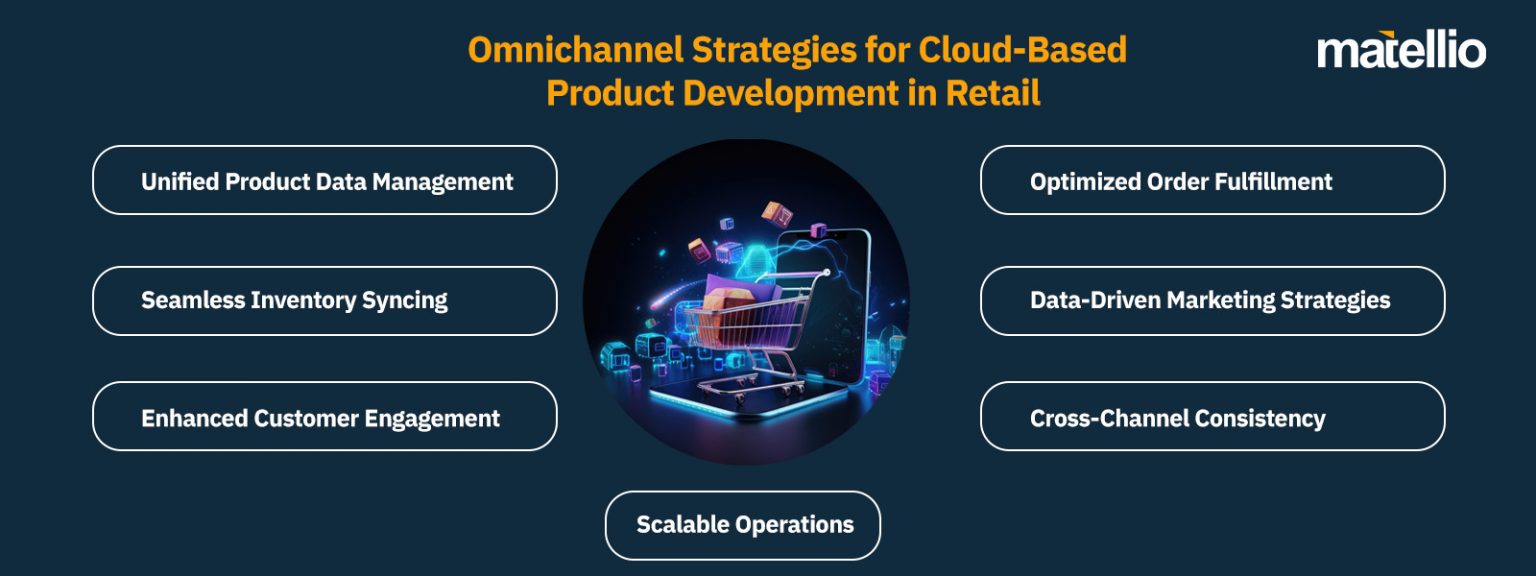 Omnichannel Strategies for Cloud-Based Product Development in Retail

matellio

Unified Product Data Management

Seamless Inventory Syncing

Enhanced Customer Engagement

Optimized Order Fulfillment

Data-Driven Marketing Strategies

Cross-Channel Consistency

Scalable Operations